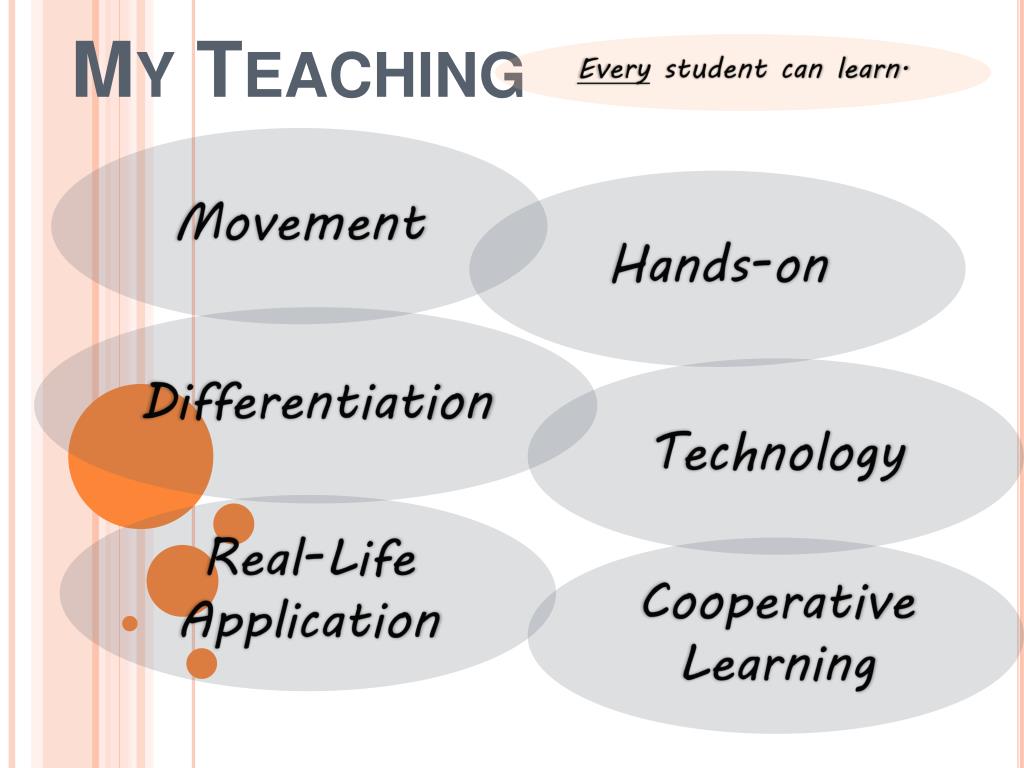 MY TEACHING

Every student can learn.

Movement

Hands-on

Differentiation

Technology

Real-Life Application

Cooperative Learning